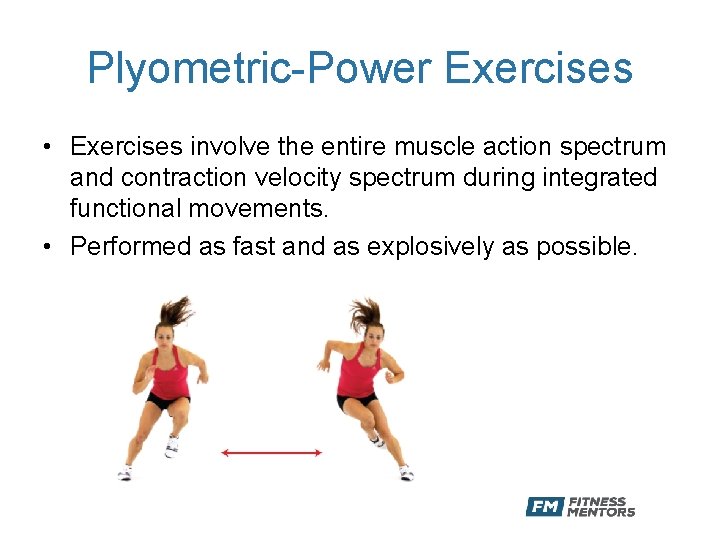 Plyometric-Power Exercises

• Exercises involve the entire muscle action spectrum and contraction velocity spectrum during integrated functional movements.

• Performed as fast and as explosively as possible.

FM FITNESS MENTORS